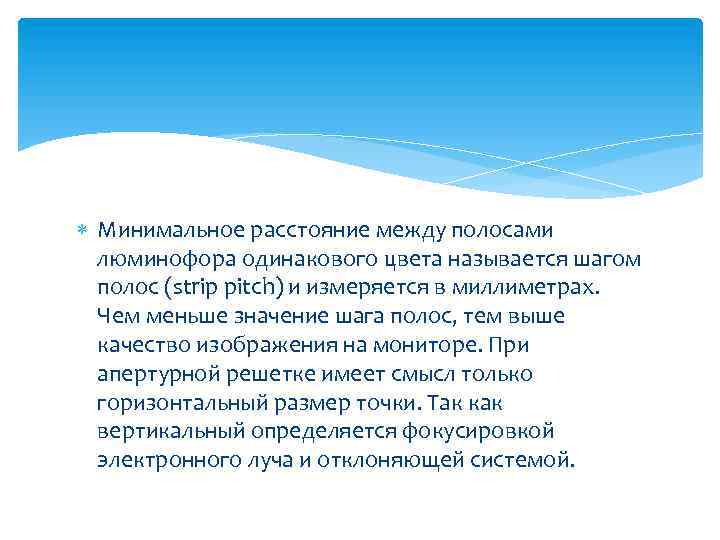 Минимальное расстояние между полосами люминофора одинакового цвета называется шагом полос (strip pitch) и измеряется в миллиметрах. Чем меньше значение шага полос, тем выше качество изображения на мониторе. При апертурной решетке имеет смысл только горизонтальный размер точки. Так как вертикальный определяется фокусировкой электронного луча и отклоняющей системой.